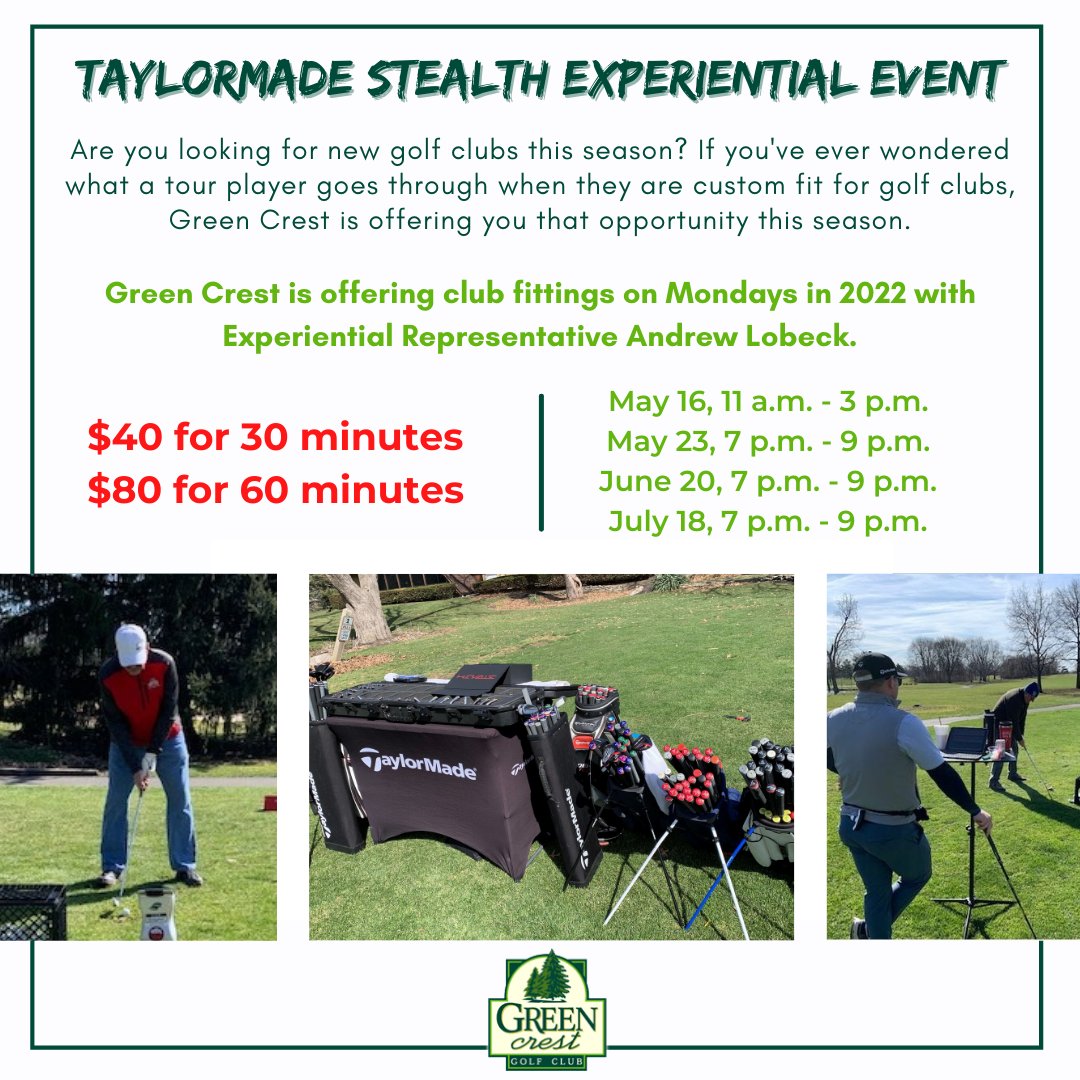 TAYLORMADE STEALTH EXPERIENTIAL EVENT

Are you looking for new golf clubs this season? If you've ever wondered what a tour player goes through when they are custom fit for golf clubs, Green Crest is offering you that opportunity this season.

Green Crest is offering club fittings on Mondays in 2022 with Experiential Representative Andrew Lobeck.

$40 for 30 minutes
$80 for 60 minutes

May 16, 11 a.m. - 3 p.m.
May 23, 7 p.m. - 9 p.m.
June 20, 7 p.m. - 9 p.m.
July 18, 7 p.m. - 9 p.m.

TaylorMade

GREEN crest GOLF CLUB